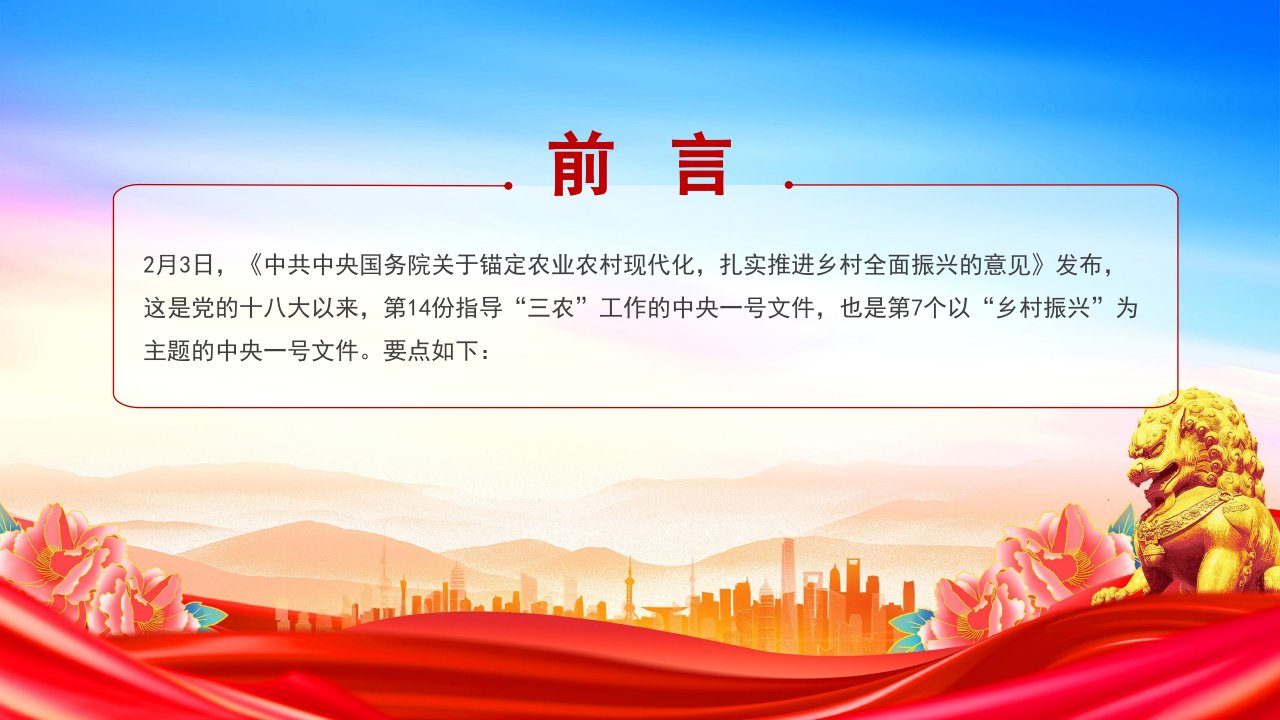 前 言

2月3日，《中共中央国务院关于锚定农业农村现代化，扎实推进乡村全面振兴的意见》发布，这是党的十八大以来，第14份指导“三农”工作的中央一号文件，也是第7个以“乡村振兴”为主题的中央一号文件。要点如下：